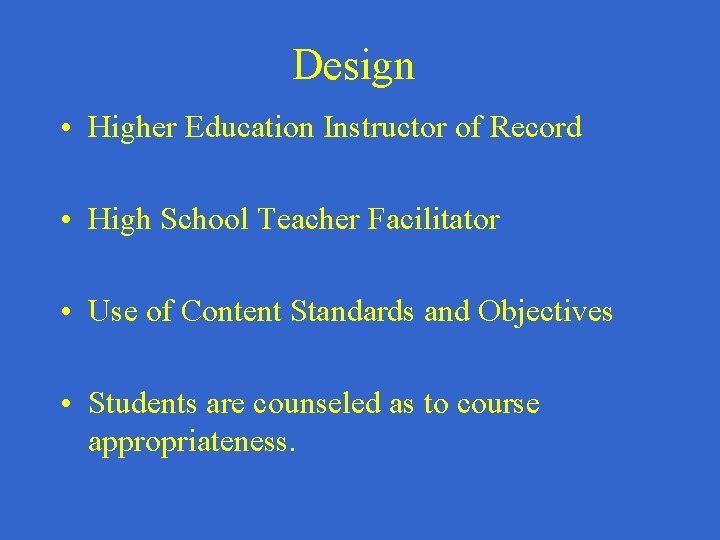 Design

• Higher Education Instructor of Record

• High School Teacher Facilitator

• Use of Content Standards and Objectives

• Students are counseled as to course appropriateness.